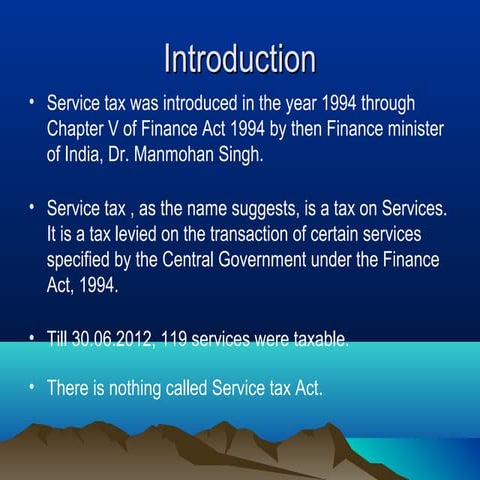 Introduction

• Service tax was introduced in the year 1994 through Chapter V of Finance Act 1994 by then Finance minister of India, Dr. Manmohan Singh.

• Service tax , as the name suggests, is a tax on Services. It is a tax levied on the transaction of certain services specified by the Central Government under the Finance Act, 1994.

• Till 30.06.2012, 119 services were taxable.

• There is nothing called Service tax Act.